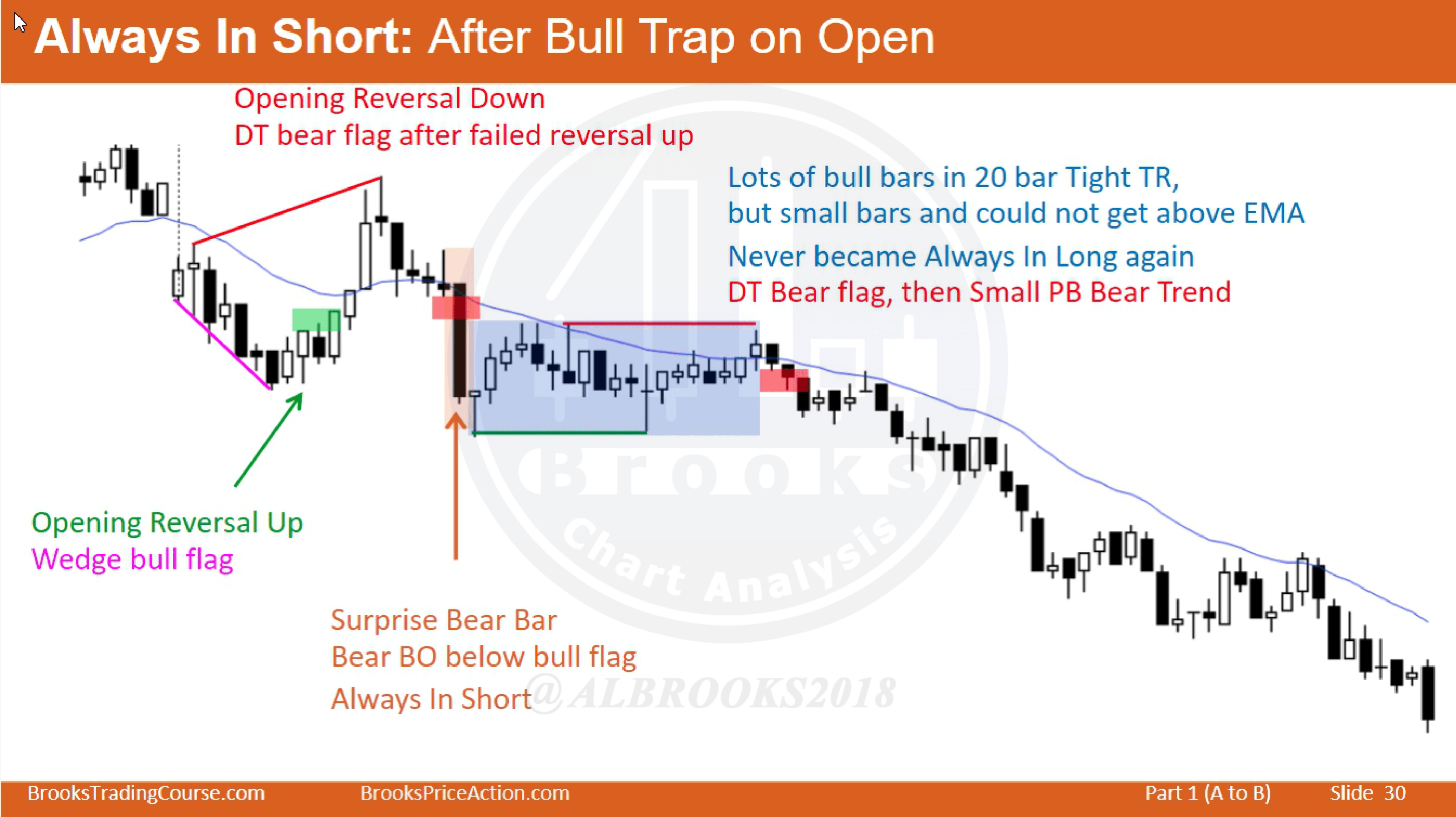 Always In Short: After Bull Trap on Open

Opening Reversal Down
DT bear flag after failed reversal up

Lots of bull bars in 20 bar Tight TR, but small bars and could not get above EMA

Never became Always In Long again

DT Bear flag, then Small PB Bear Trend

Opening Reversal Up
Wedge bull flag

Surprise Bear Bar
Bear BO below bull flag

Always In Short

Brooks
Chart Analysis

@ALBROOKS2018

BrooksTradingCourse.com BrooksPriceAction.com Part 1 (A to B) Slide 30